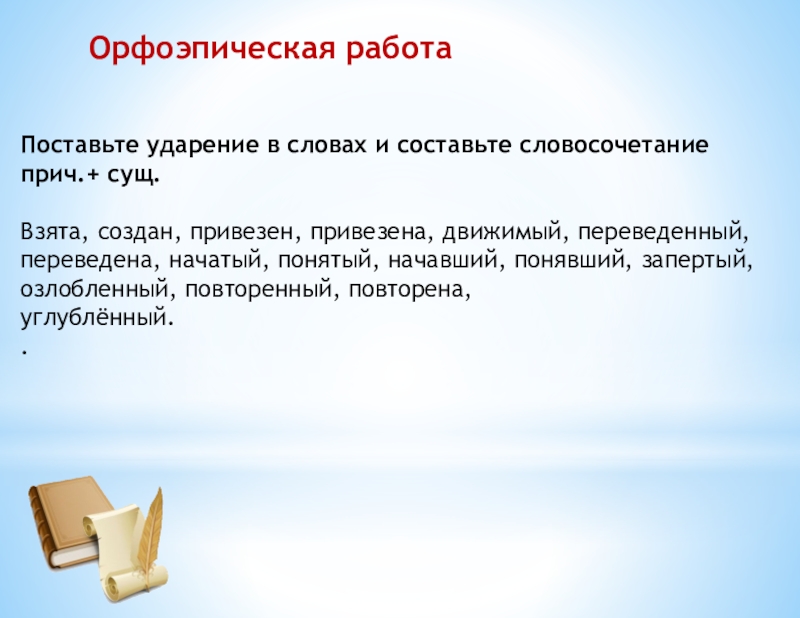 Орфоэпическая работа

Поставьте ударение в словах и составьте словосочетание прич.+ сущ.

Взята, создан, привезен, привезена, движимый, переведенный, переведена, начатый, понятый, начавший, понявший, запертый, озлобленный, повторенный, повторена,
углублённый.
.